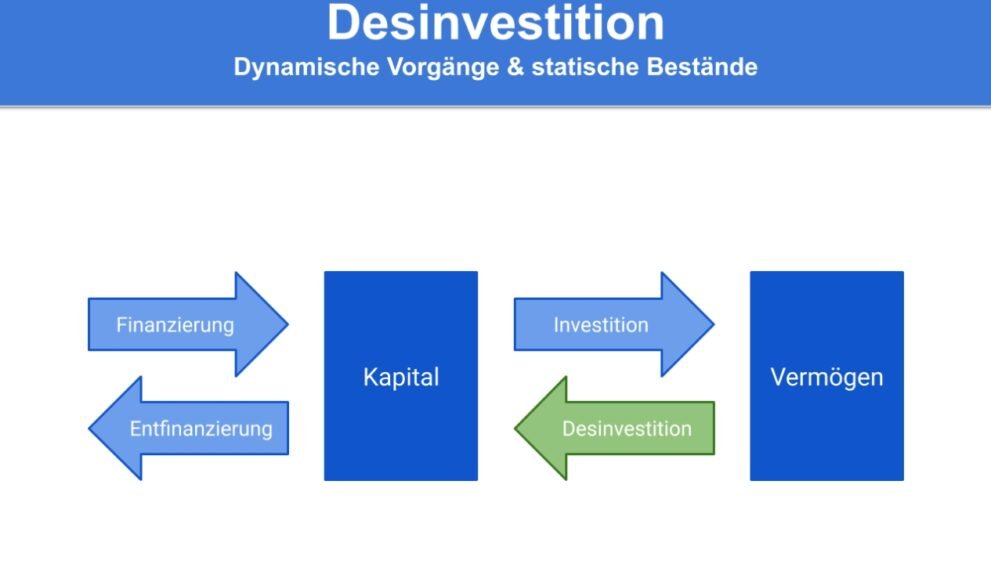 Desinvestition
Dynamische Vorgänge & statische Bestände

Finanzierung

Entfinanzierung

Kapital

Investition

Desinvestition

Vermögen